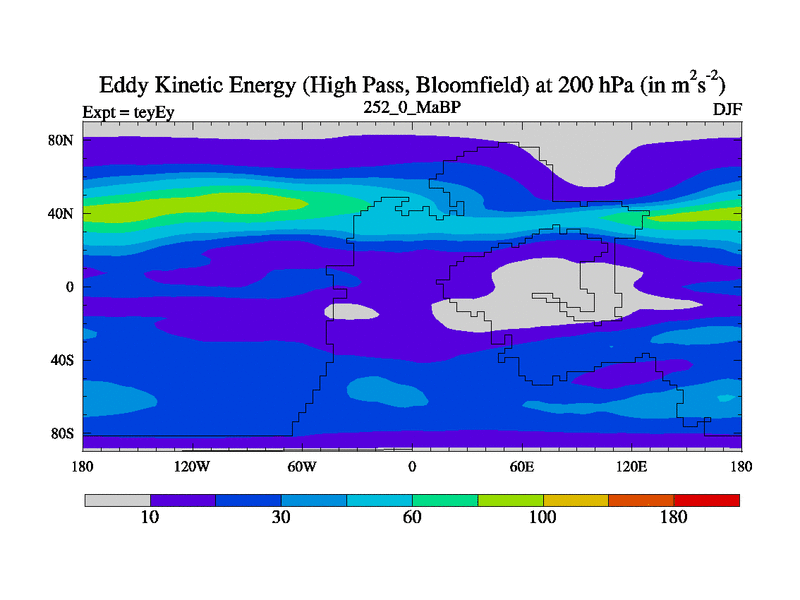 Eddy Kinetic Energy (High Pass, Bloomfield) at 200 hPa (in $m^2s^{-2}$)

Expt = teyEy

252_0_MaBP

DJF

80N

40N

0

40S

80S

180

120W

60W

0

60E

120E

180

10

30

60

100

180